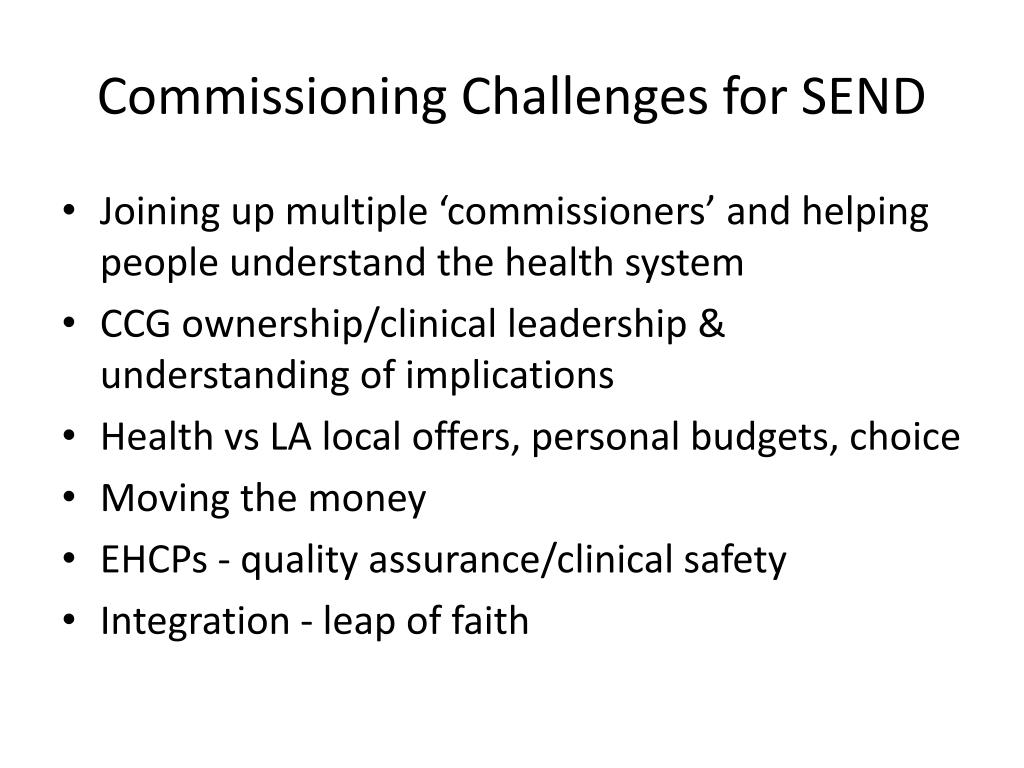 Commissioning Challenges for SEND

• Joining up multiple ‘commissioners’ and helping people understand the health system
• CCG ownership/clinical leadership & understanding of implications
• Health vs LA local offers, personal budgets, choice
• Moving the money
• EHCPs - quality assurance/clinical safety
• Integration - leap of faith